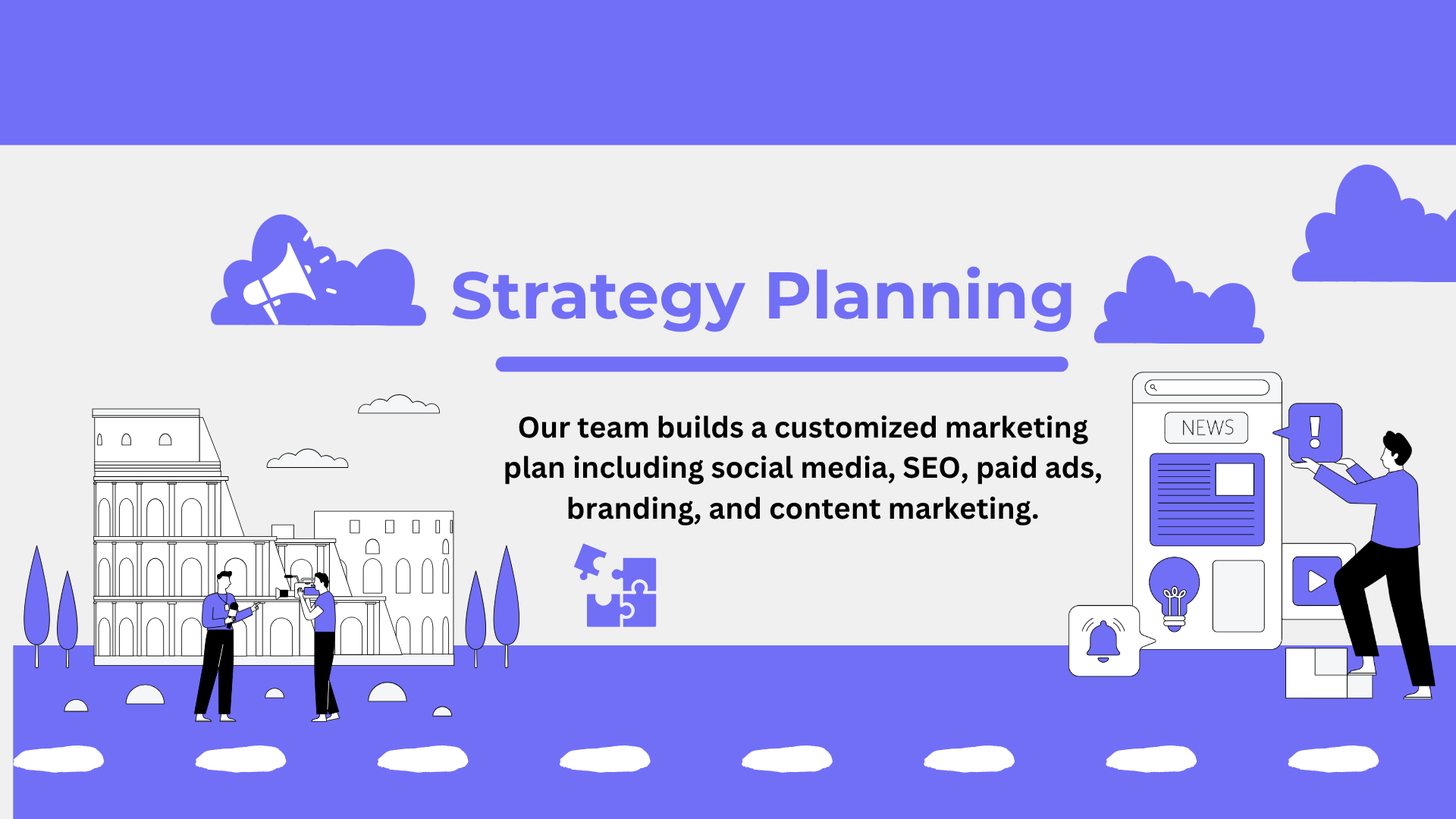 Strategy Planning

Our team builds a customized marketing plan including social media, SEO, paid ads, branding, and content marketing.

NEWS

!